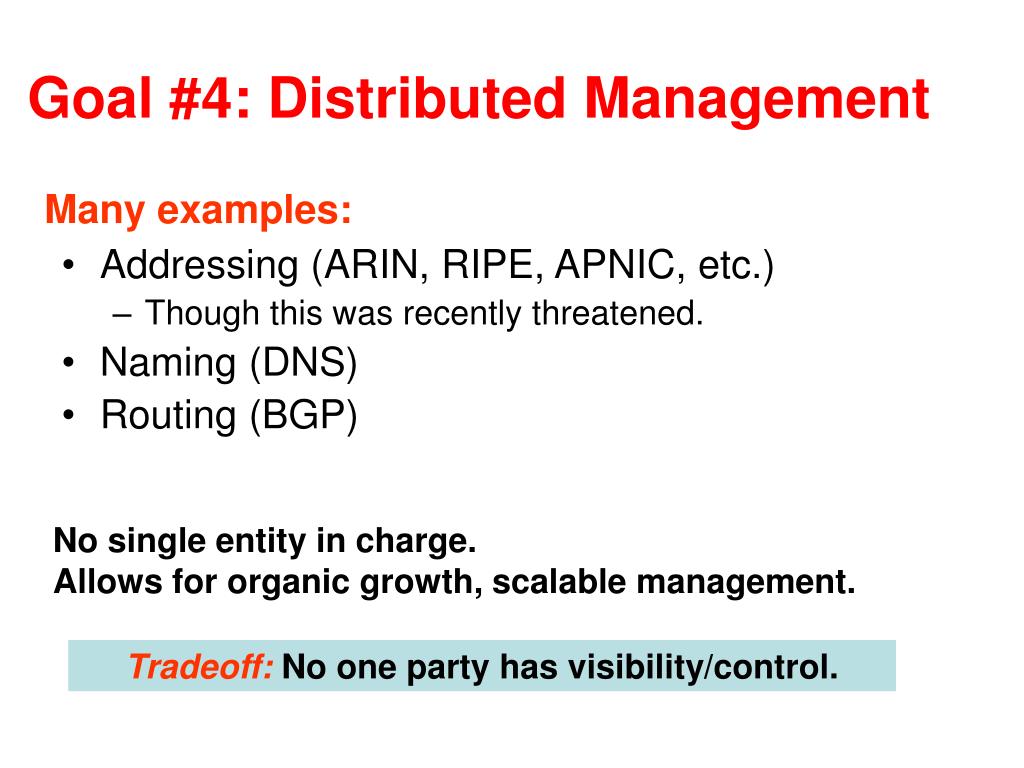 Goal #4: Distributed Management

Many examples:

• Addressing (ARIN, RIPE, APNIC, etc.)
  – Though this was recently threatened.
• Naming (DNS)
• Routing (BGP)

No single entity in charge.
Allows for organic growth, scalable management.

Tradeoff: No one party has visibility/control.